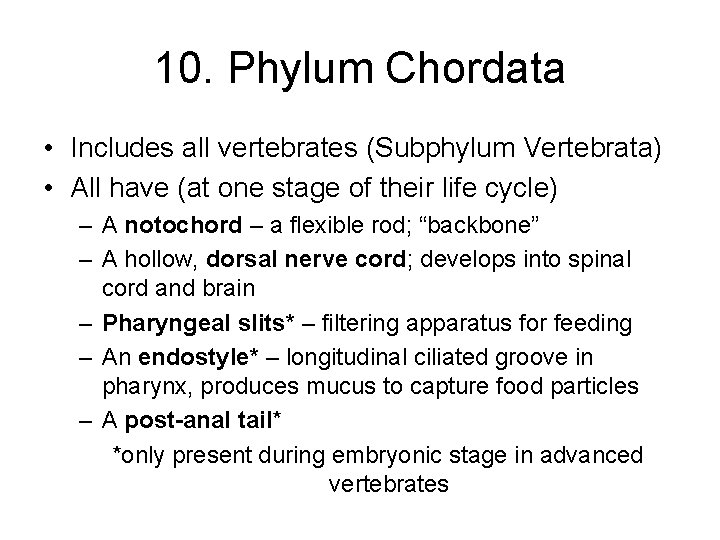 10. Phylum Chordata

• Includes all vertebrates (Subphylum Vertebrata)
• All have (at one stage of their life cycle)
  – A notochord – a flexible rod; “backbone”
  – A hollow, dorsal nerve cord; develops into spinal cord and brain
  – Pharyngeal slits* – filtering apparatus for feeding
  – An endostyle* – longitudinal ciliated groove in pharynx, produces mucus to capture food particles
  – A post-anal tail*

*only present during embryonic stage in advanced vertebrates